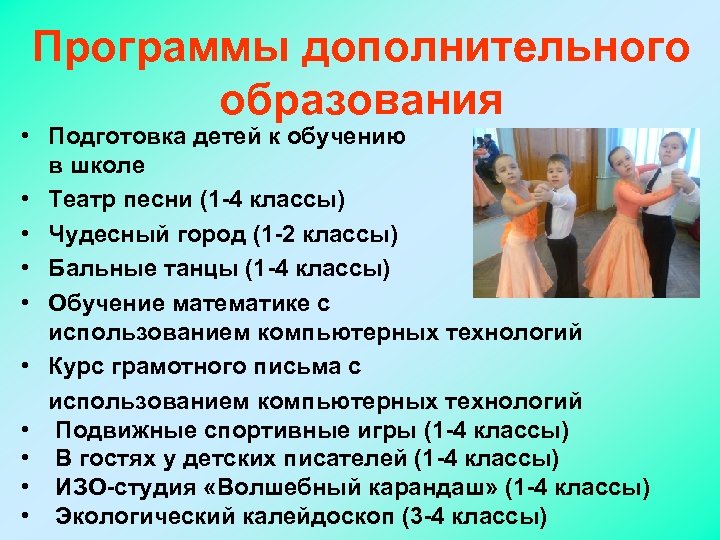 Программы дополнительного образования

• Подготовка детей к обучению в школе
• Театр песни (1-4 классы)
• Чудесный город (1-2 классы)
• Бальные танцы (1-4 классы)
• Обучение математике с использованием компьютерных технологий
• Курс грамотного письма с использованием компьютерных технологий
• Подвижные спортивные игры (1-4 классы)
• В гостях у детских писателей (1-4 классы)
• ИЗО-студия «Волшебный карандаш» (1-4 классы)
• Экологический калейдоскоп (3-4 классы)